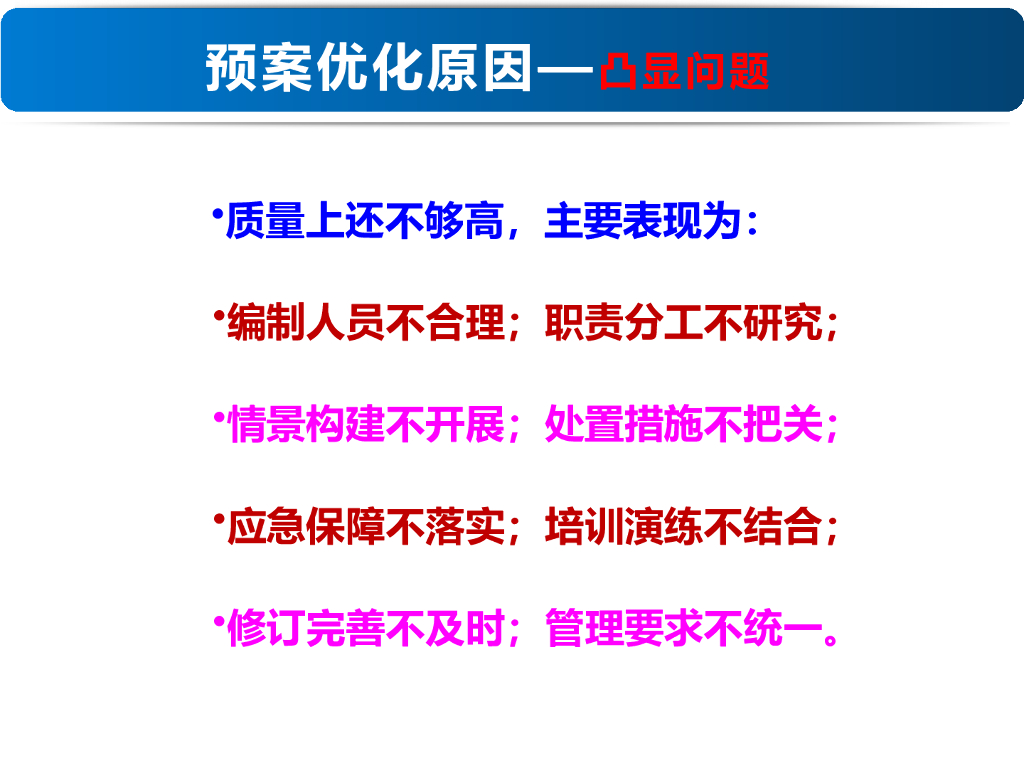 预案优化原因—凸显问题

•质量上还不够高，主要表现为：

•编制人员不合理；职责分工不研究；

•情景构建不开展；处置措施不把关；

•应急保障不落实；培训演练不结合；

•修订完善不及时；管理要求不统一。